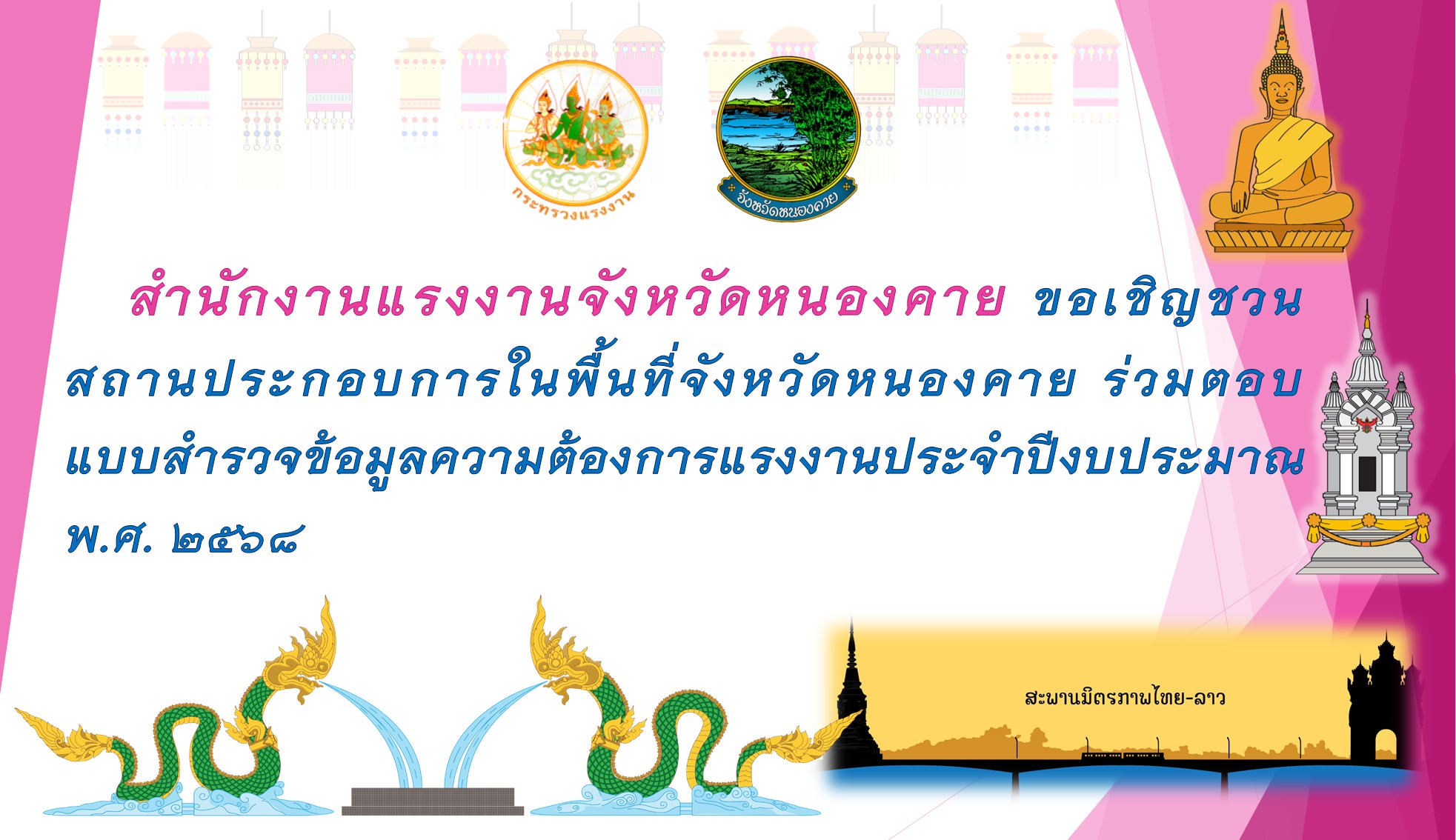 กระทรวงแรงงาน

จังหวัดหนองคาย

สำนักงานแรงงานจังหวัดหนองคาย ขอเชิญชวนสถานประกอบการในพื้นที่จังหวัดหนองคาย ร่วมตอบแบบสำรวจข้อมูลความต้องการแรงงานประจำปีงบประมาณ พ.ศ. ๒๕๖๘

สะพานมิตรภาพไทย-ลาว